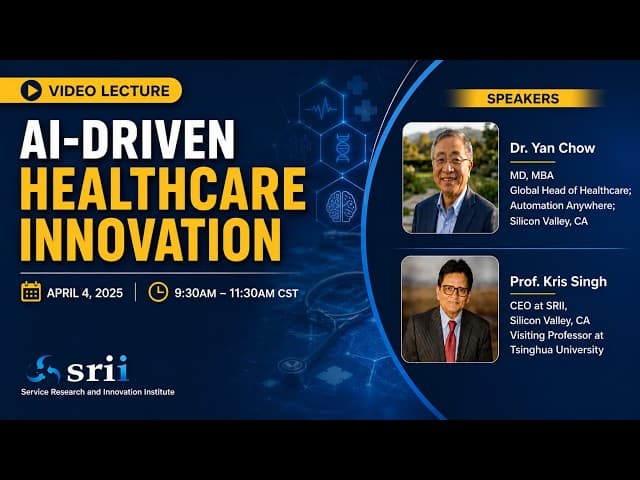 VIDEO LECTURE

AI-DRIVEN HEALTHCARE INNOVATION

APRIL 4, 2025 | 9:30AM – 11:30AM CST

srii
Service Research and Innovation Institute

SPEAKERS

Dr. Yan Chow
MD, MBA
Global Head of Healthcare;
Automation Anywhere;
Silicon Valley, CA

Prof. Kris Singh
CEO at SRII,
Silicon Valley, CA
Visiting Professor at
Tsinghua University